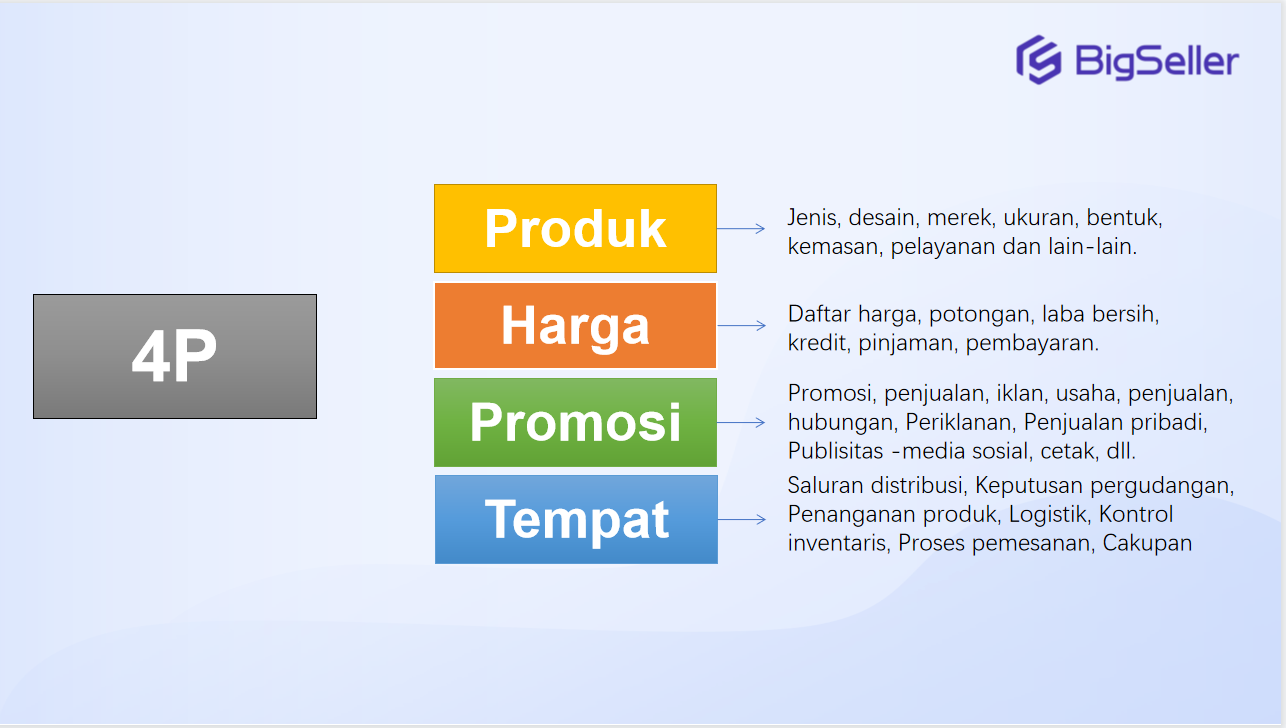 BigSeller

4P

Produk

Jenis, desain, merek, ukuran, bentuk, kemasan, pelayanan dan lain-lain.

Harga

Daftar harga, potongan, laba bersih, kredit, pinjaman, pembayaran.

Promosi

Promosi, penjualan, iklan, usaha, penjualan, hubungan, Periklanan, Penjualan pribadi, Publisitas -media sosial, cetak, dll.

Tempat

Saluran distribusi, Keputusan pergudangan, Penanganan produk, Logistik, Kontrol inventaris, Proses pemesanan, Cakupan